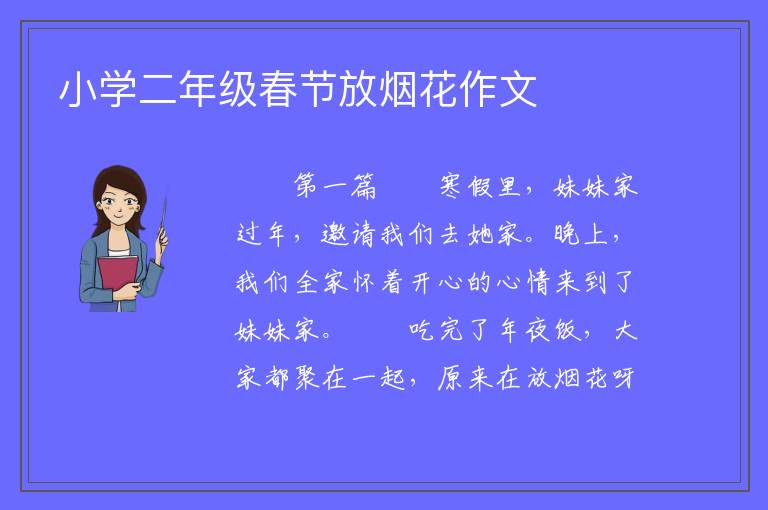 小学二年级春节放烟花作文

第一篇 寒假里，妹妹家过年，邀请我们去她家。晚上，我们全家怀着开心的心情来到了妹妹家。 吃完了年夜饭，大家都聚在一起，原来在放烟花呀